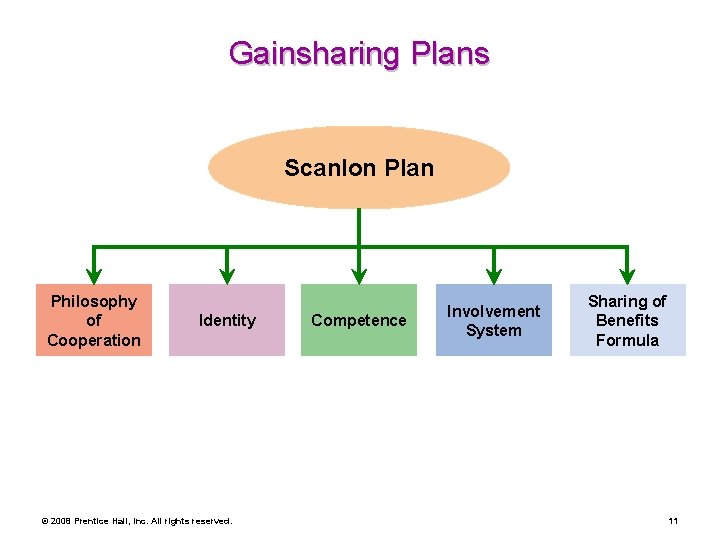 Gainsharing Plans

Scanlon Plan

Philosophy of Cooperation

Identity

Competence

Involvement System

Sharing of Benefits Formula

© 2008 Prentice Hall, Inc. All rights reserved.

11